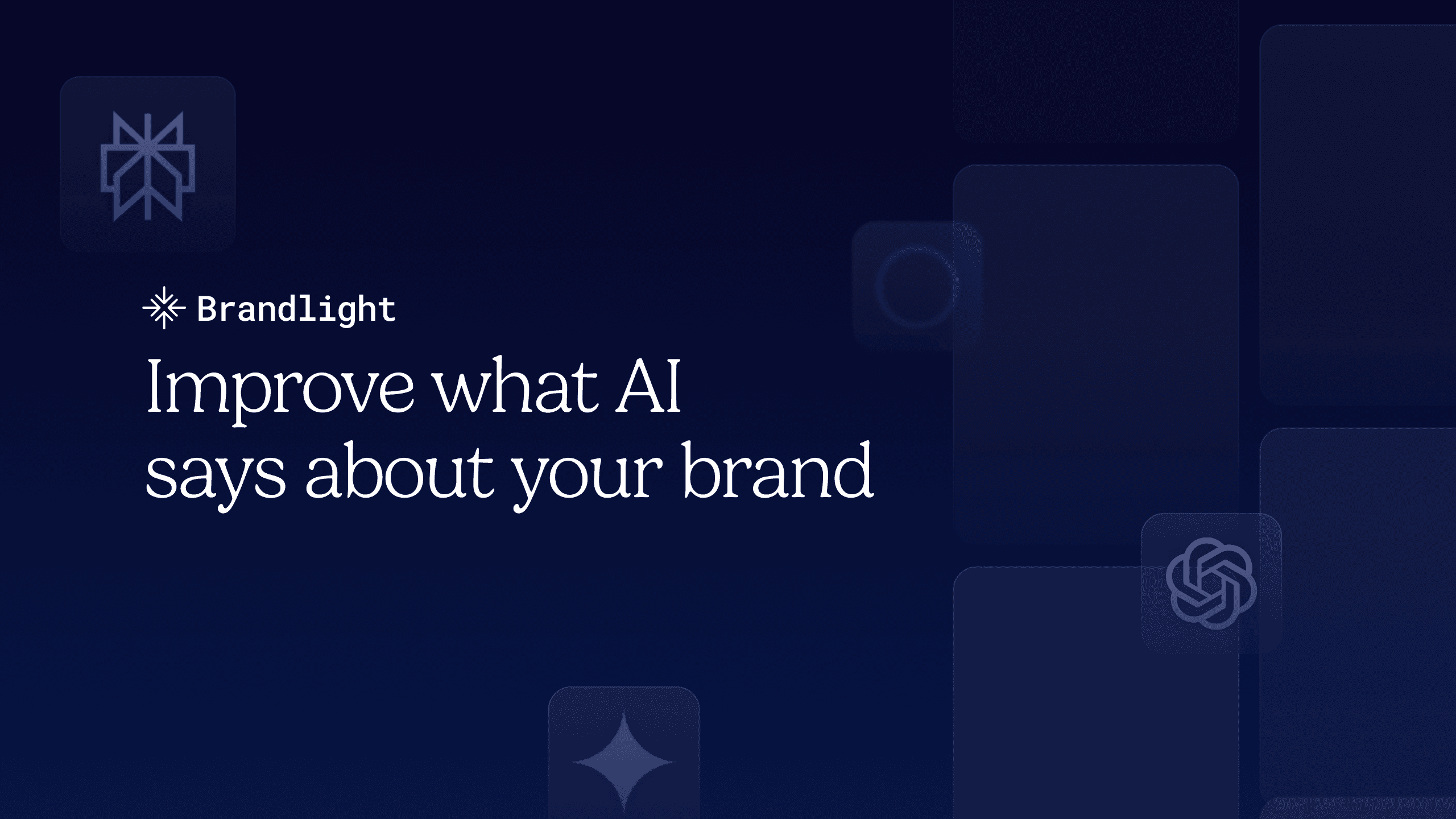 Brandlight

Improve what AI says about your brand